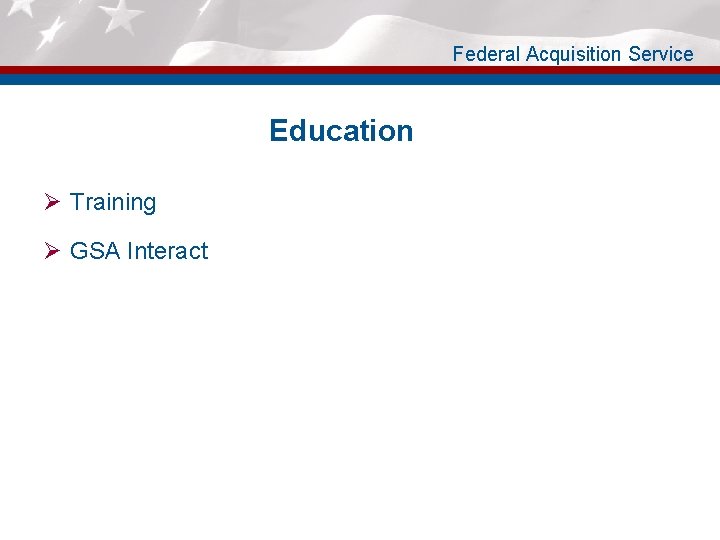 Federal Acquisition Service

Education

➢ Training

➢ GSA Interact